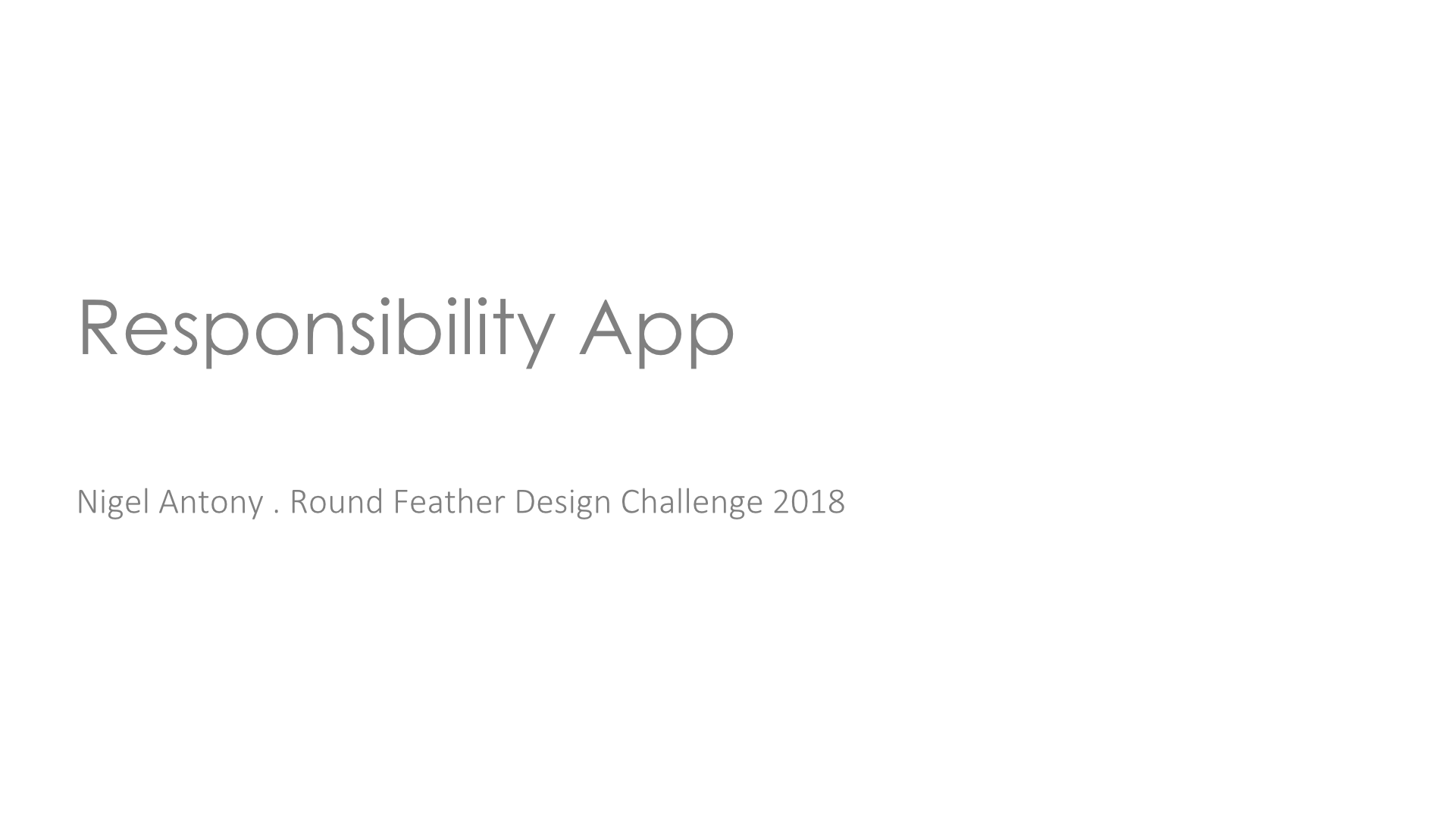 Responsibility App

Nigel Antony . Round Feather Design Challenge 2018